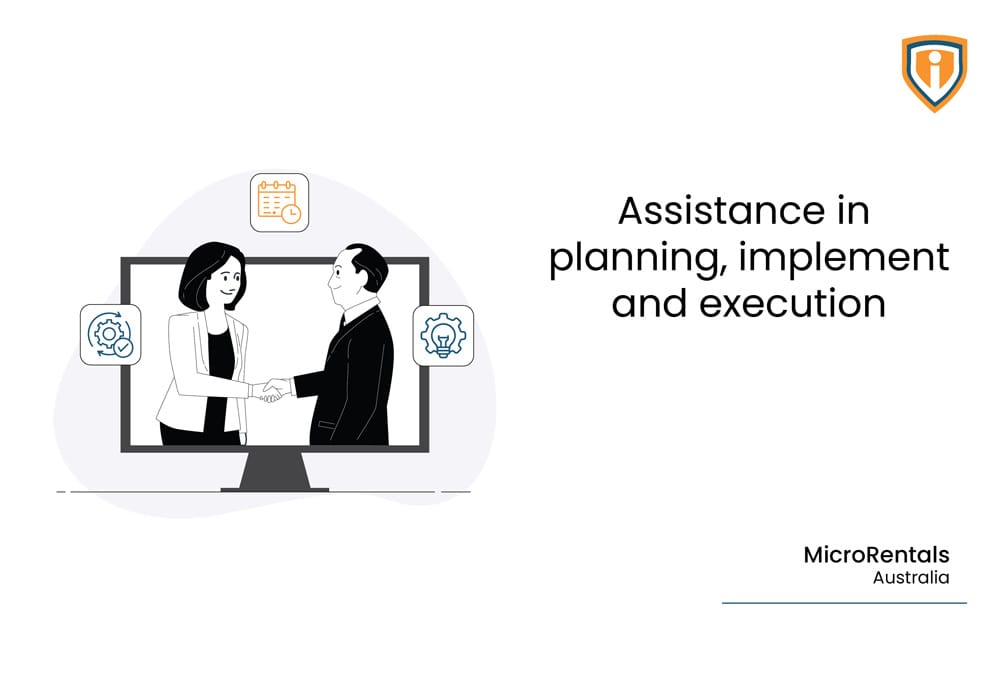 Assistance in planning, implement and execution

MicroRentals
Australia